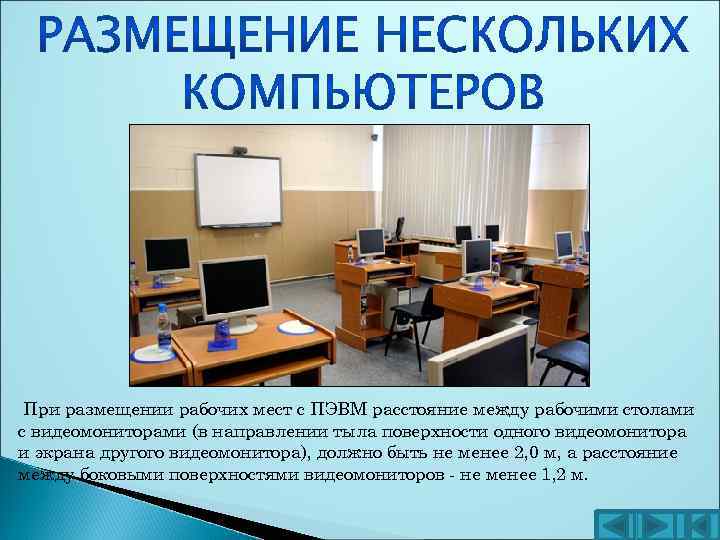 РАЗМЕЩЕНИЕ НЕСКОЛЬКИХ КОМПЬЮТЕРОВ

При размещении рабочих мест с ПЭВМ расстояние между рабочими столами с видеомониторами (в направлении тыла поверхности одного видеомонитора и экрана другого видеомонитора), должно быть не менее 2,0 м, а расстояние между боковыми поверхностями видеомониторов - не менее 1,2 м.